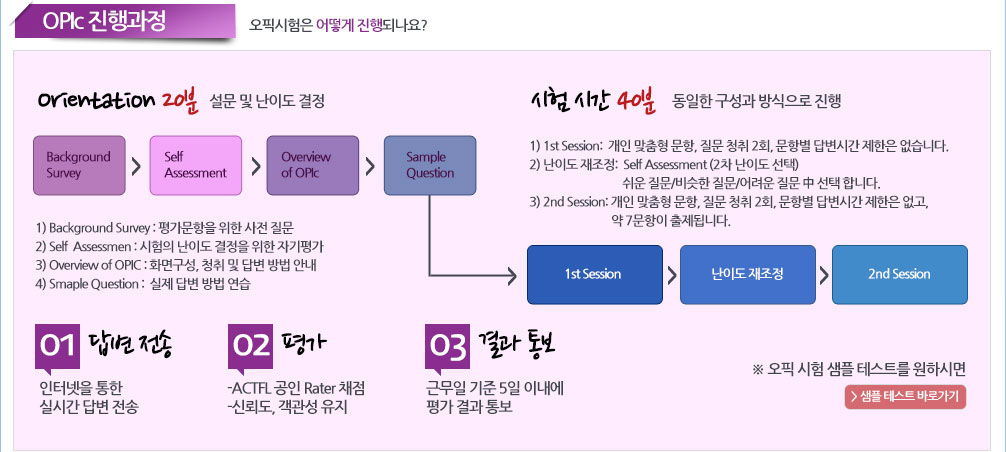 OPIc 진행과정

오픽시험은 어떻게 진행되나요?

Orientation 20분 설문 및 난이도 결정

Background Survey

Self Assessment

Overview of OPIc

Sample Question

1) Background Survey : 평가문항을 위한 사전 질문
2) Self Assessmen : 시험의 난이도 결정을 위한 자기평가
3) Overview of OPIC : 화면구성, 청취 및 답변 방법 안내
4) Smaple Question : 실제 답변 방법 연습

시험 시간 40분 동일한 구성과 방식으로 진행

1) 1st Session: 개인 맞춤형 문항, 질문 청취 2회, 문항별 답변시간 제한은 없습니다.
2) 난이도 재조정: Self Assessment (2차 난이도 선택)
쉬운 질문/비슷한 질문/어려운 질문 中 선택 합니다.
3) 2nd Session: 개인 맞춤형 문항, 질문 청취 2회, 문항별 답변시간 제한은 없고, 약 7문항이 출제됩니다.

1st Session

난이도 재조정

2nd Session

01 답변 전송
인터넷을 통한 실시간 답변 전송

02 평가
-ACTFL 공인 Rater 채점
-신뢰도, 객관성 유지

03 결과 통보
근무일 기준 5일 이내에 평가 결과 통보

※ 오픽 시험 샘플 테스트를 원하시면

> 샘플 테스트 바로가기